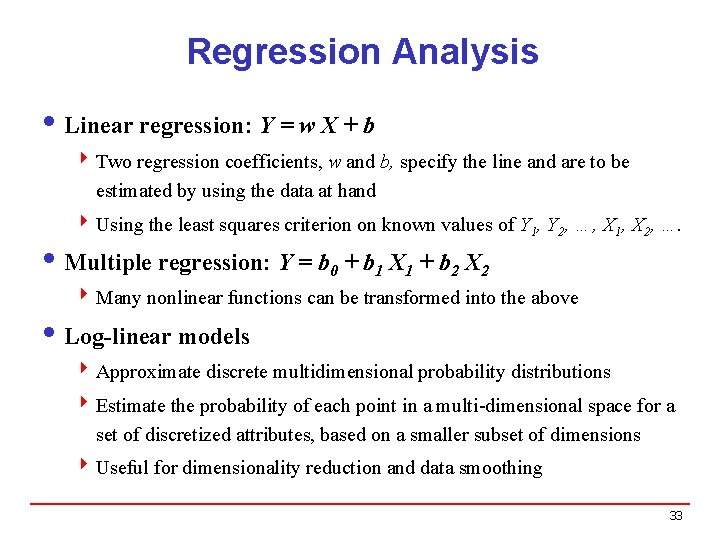 Regression Analysis

• Linear regression: $Y = w X + b$

‣ Two regression coefficients, $w$ and $b$, specify the line and are to be estimated by using the data at hand

‣ Using the least squares criterion on known values of $Y_1, Y_2, \ldots, X_1, X_2, \ldots$.

• Multiple regression: $Y = b_0 + b_1 X_1 + b_2 X_2$

‣ Many nonlinear functions can be transformed into the above

• Log-linear models

‣ Approximate discrete multidimensional probability distributions

‣ Estimate the probability of each point in a multi-dimensional space for a set of discretized attributes, based on a smaller subset of dimensions

‣ Useful for dimensionality reduction and data smoothing

33